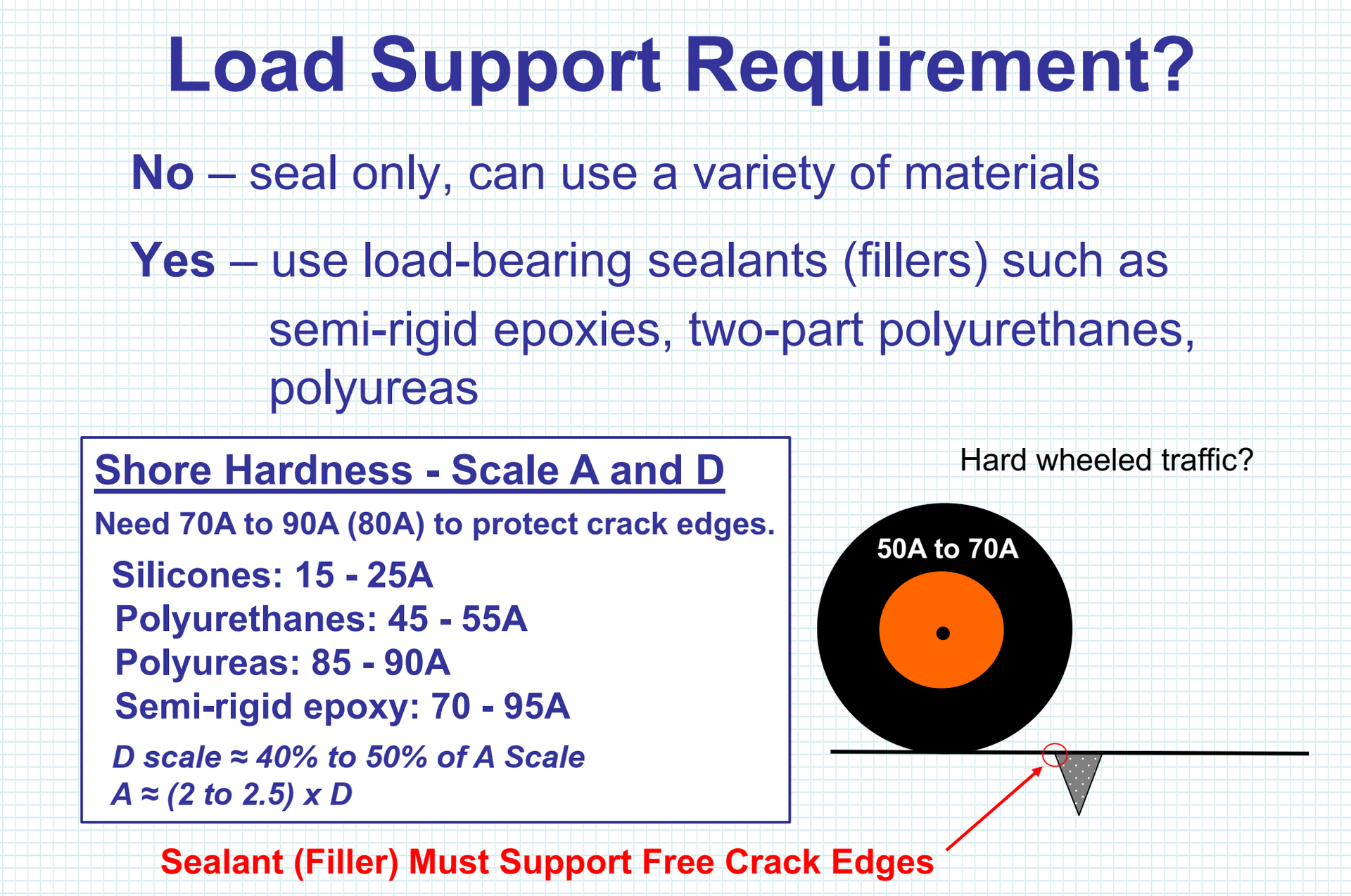 Load Support Requirement?

No – seal only, can use a variety of materials

Yes – use load-bearing sealants (fillers) such as semi-rigid epoxies, two-part polyurethanes, polyureas

Shore Hardness - Scale A and D

Need 70A to 90A (80A) to protect crack edges.

Silicones: 15 - 25A
Polyurethanes: 45 - 55A
Polyureas: 85 - 90A
Semi-rigid epoxy: 70 - 95A

D scale ≈ 40% to 50% of A Scale
A ≈ (2 to 2.5) x D

Hard wheeled traffic?

50A to 70A

Sealant (Filler) Must Support Free Crack Edges